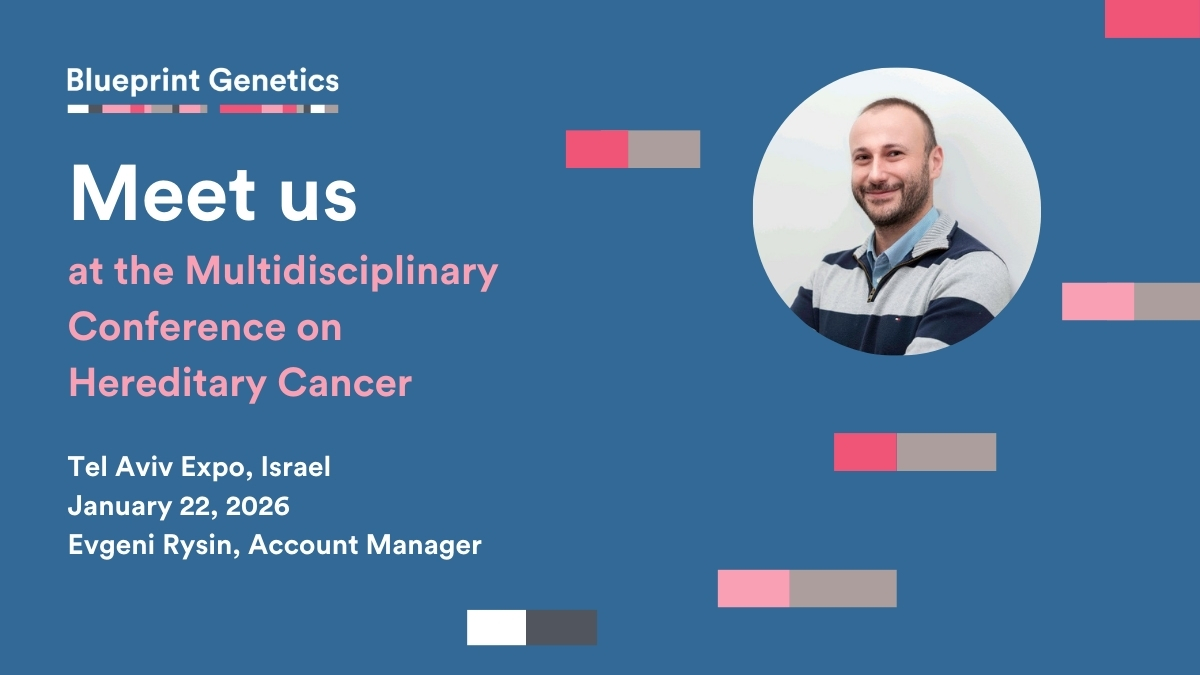 Blueprint Genetics

Meet us

at the Multidisciplinary Conference on Hereditary Cancer

Tel Aviv Expo, Israel
January 22, 2026
Evgeni Rysin, Account Manager